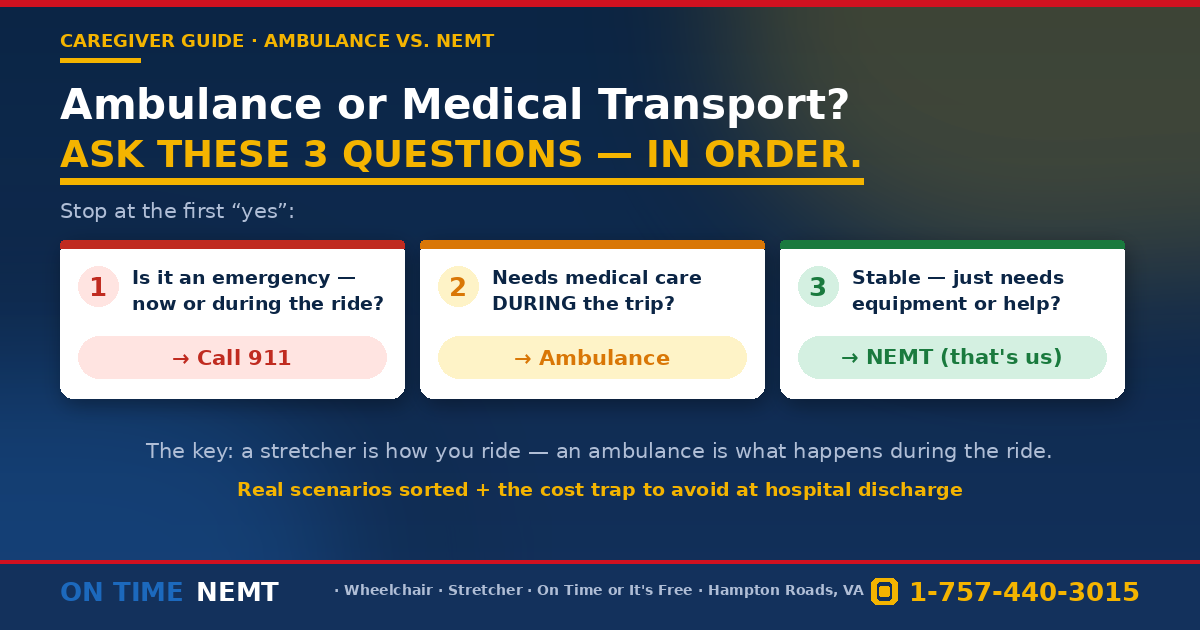 CAREGIVER GUIDE · AMBULANCE VS. NEMT

Ambulance or Medical Transport?
ASK THESE 3 QUESTIONS — IN ORDER.

Stop at the first “yes”:

1 Is it an emergency — now or during the ride?
→ Call 911

2 Needs medical care DURING the trip?
→ Ambulance

3 Stable — just needs equipment or help?
→ NEMT (that's us)

The key: a stretcher is how you ride — an ambulance is what happens during the ride.

Real scenarios sorted + the cost trap to avoid at hospital discharge

ON TIME NEMT · Wheelchair · Stretcher · On Time or It's Free · Hampton Roads, VA 1-757-440-3015